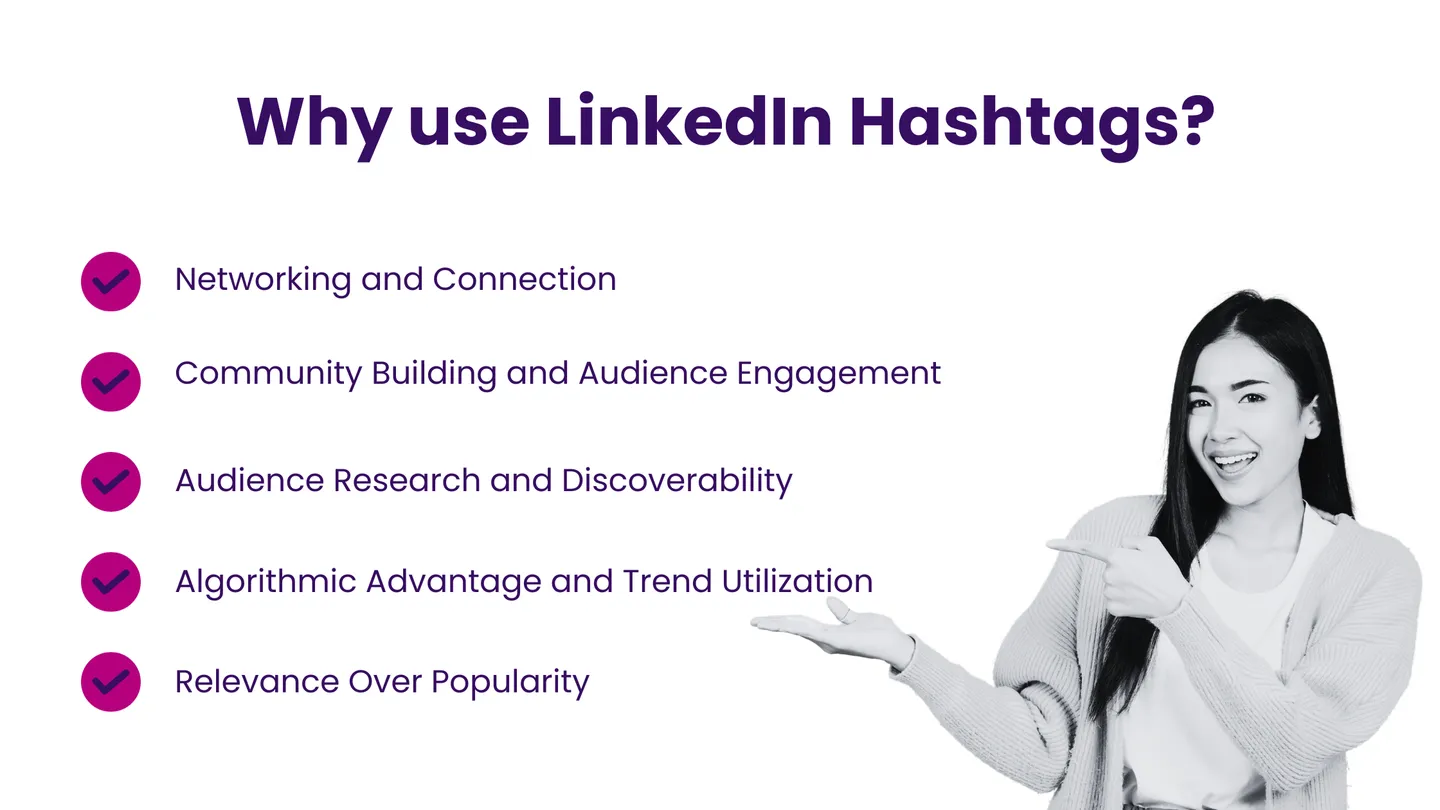 Why use LinkedIn Hashtags?

Networking and Connection

Community Building and Audience Engagement

Audience Research and Discoverability

Algorithmic Advantage and Trend Utilization

Relevance Over Popularity